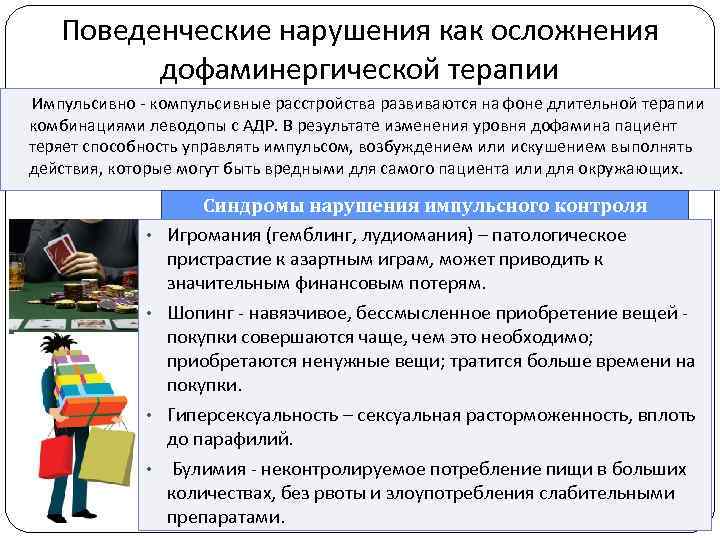 Поведенческие нарушения как осложнения дофаминергической терапии

Импульсивно - компульсивные расстройства развиваются на фоне длительной терапии комбинациями леводопы с АДР. В результате изменения уровня дофамина пациент теряет способность управлять импульсом, возбуждением или искушением выполнять действия, которые могут быть вредными для самого пациента или для окружающих.

Синдромы нарушения импульсного контроля

• Игромания (гемблинг, лудиомания) – патологическое пристрастие к азартным играм, может приводить к значительным финансовым потерям.
• Шопинг - навязчивое, бессмысленное приобретение вещей - покупки совершаются чаще, чем это необходимо; приобретаются ненужные вещи; тратится больше времени на покупки.
• Гиперсексуальность – сексуальная расторможенность, вплоть до парафилий.
• Булимия - неконтролируемое потребление пищи в больших количествах, без рвоты и злоупотребления слабительными препаратами.